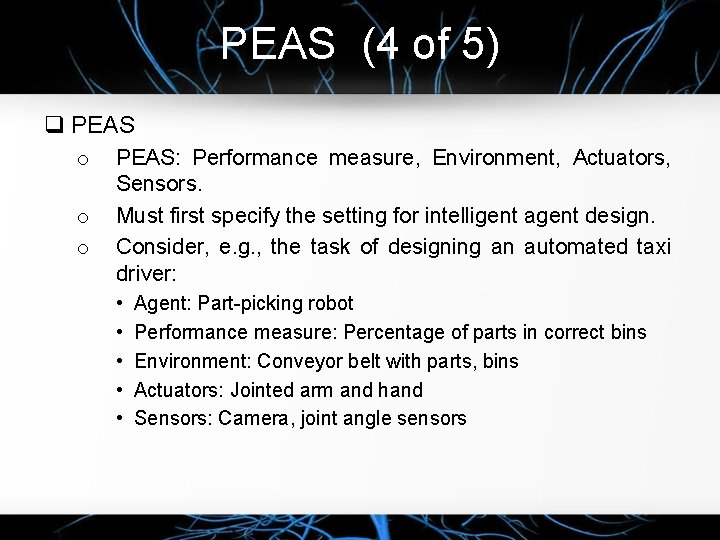 PEAS (4 of 5)

❑ PEAS

o PEAS: Performance measure, Environment, Actuators, Sensors.

o Must first specify the setting for intelligent agent design.

o Consider, e.g., the task of designing an automated taxi driver:

• Agent: Part-picking robot

• Performance measure: Percentage of parts in correct bins

• Environment: Conveyor belt with parts, bins

• Actuators: Jointed arm and hand

• Sensors: Camera, joint angle sensors